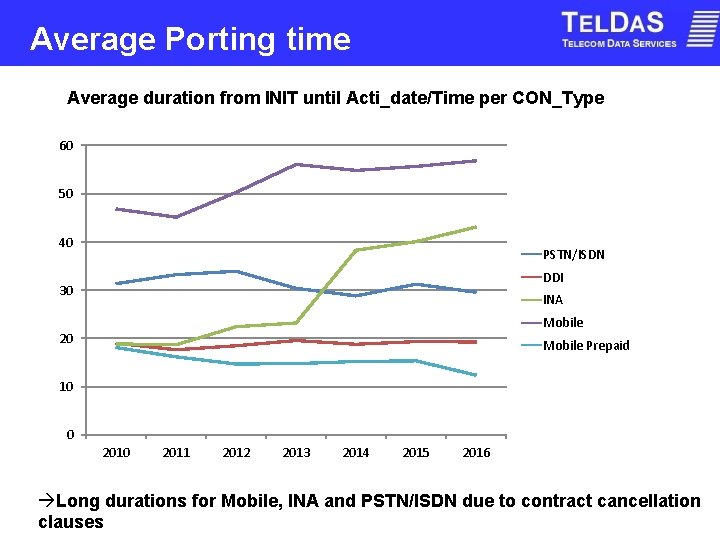 Average Porting time

TELDAS
TELECOM DATA SERVICES

Average duration from INIT until Acti_date/Time per CON_Type

60
50
40
30
20
10
0

2010 2011 2012 2013 2014 2015 2016

PSTN/ISDN
DDI
INA
Mobile
Mobile Prepaid

→Long durations for Mobile, INA and PSTN/ISDN due to contract cancellation clauses